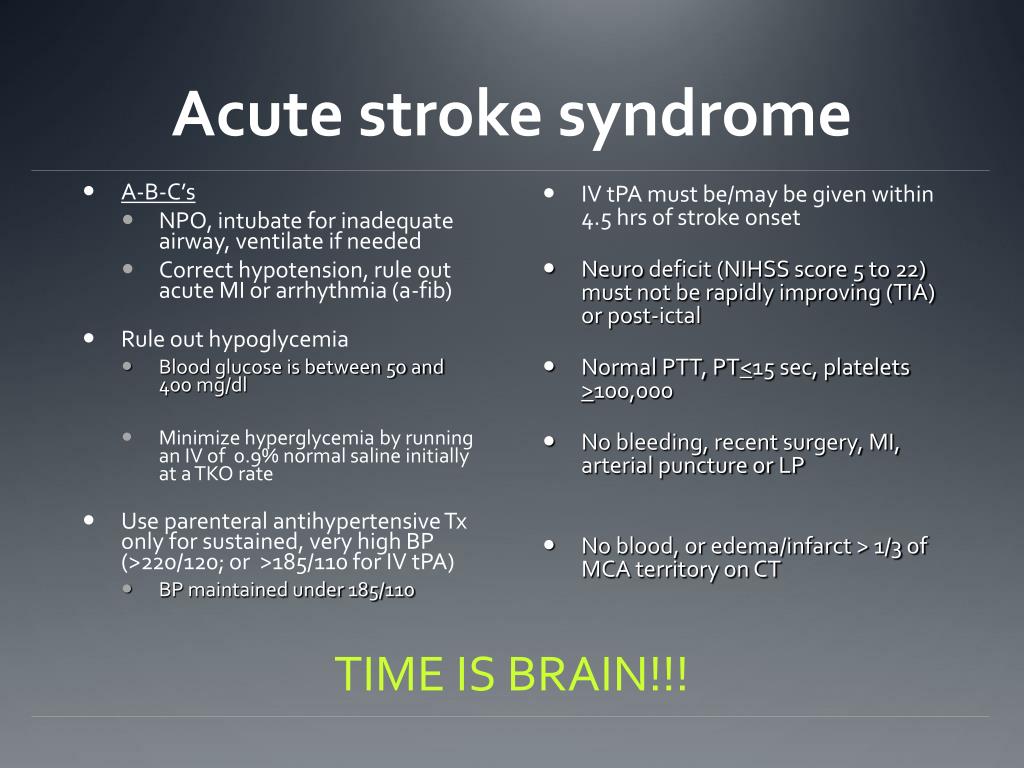 Acute stroke syndrome

- A-B-C's
  - NPO, intubate for inadequate airway, ventilate if needed
  - Correct hypotension, rule out acute MI or arrhythmia (a-fib)
- Rule out hypoglycemia
  - Blood glucose is between 50 and 400 mg/dl
  - Minimize hyperglycemia by running an IV of 0.9% normal saline initially at a TKO rate
- Use parenteral antihypertensive Tx only for sustained, very high BP (>220/120; or >185/110 for IV tPA)
  - BP maintained under 185/110

- IV tPA must be/may be given within 4.5 hrs of stroke onset
- Neuro deficit (NIHSS score 5 to 22) must not be rapidly improving (TIA) or post-ictal
- Normal PTT, PT$\leq$15 sec, platelets $\geq$100,000
- No bleeding, recent surgery, MI, arterial puncture or LP
- No blood, or edema/infarct > 1/3 of MCA territory on CT

TIME IS BRAIN!!!